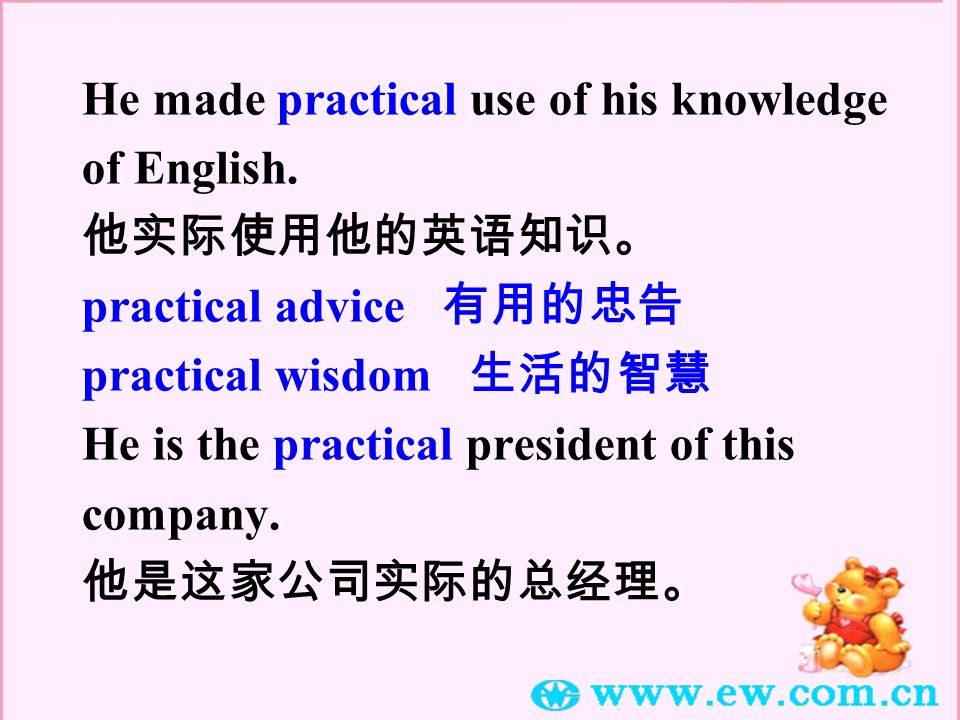 He made practical use of his knowledge of English.
他实际使用他的英语知识。
practical advice 有用的忠告
practical wisdom 生活的智慧
He is the practical president of this company.
他是这家公司实际的总经理。

www.ew.com.cn